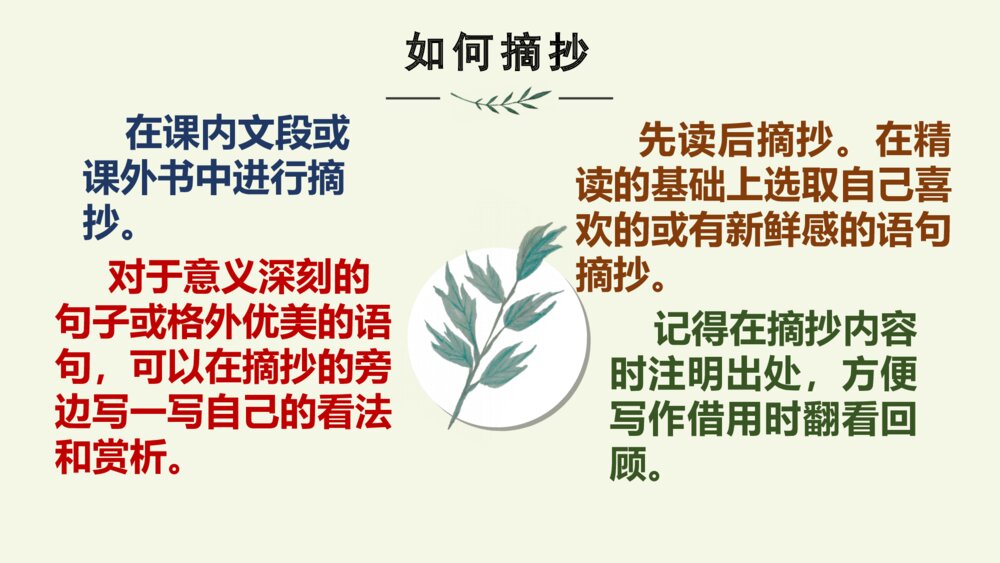 如何摘抄

在课内文段或课外书中进行摘抄。

对于意义深刻的句子或格外优美的语句，可以在摘抄的旁边写一写自己的看法和赏析。

先读后摘抄。在精读的基础上选取自己喜欢的或有新鲜感的语句摘抄。

记得在摘抄内容时注明出处，方便写作借用时翻看回顾。